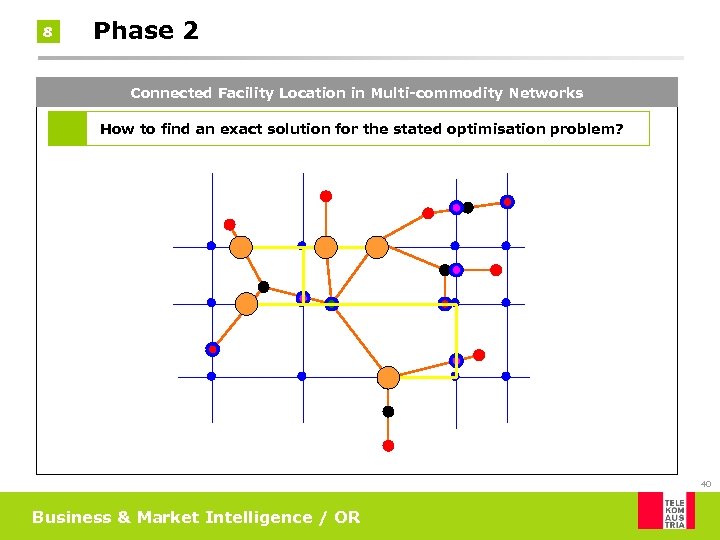 8 Phase 2

Connected Facility Location in Multi-commodity Networks

How to find an exact solution for the stated optimisation problem?

40

Business & Market Intelligence / OR

TELE KOM AUS TRIA